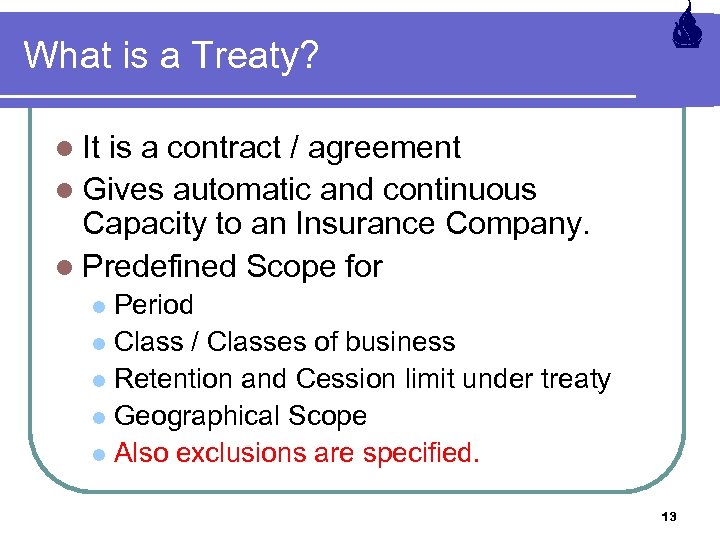 What is a Treaty?

- It is a contract / agreement
- Gives automatic and continuous Capacity to an Insurance Company.
- Predefined Scope for
  - Period
  - Class / Classes of business
  - Retention and Cession limit under treaty
  - Geographical Scope
  - Also exclusions are specified.

13